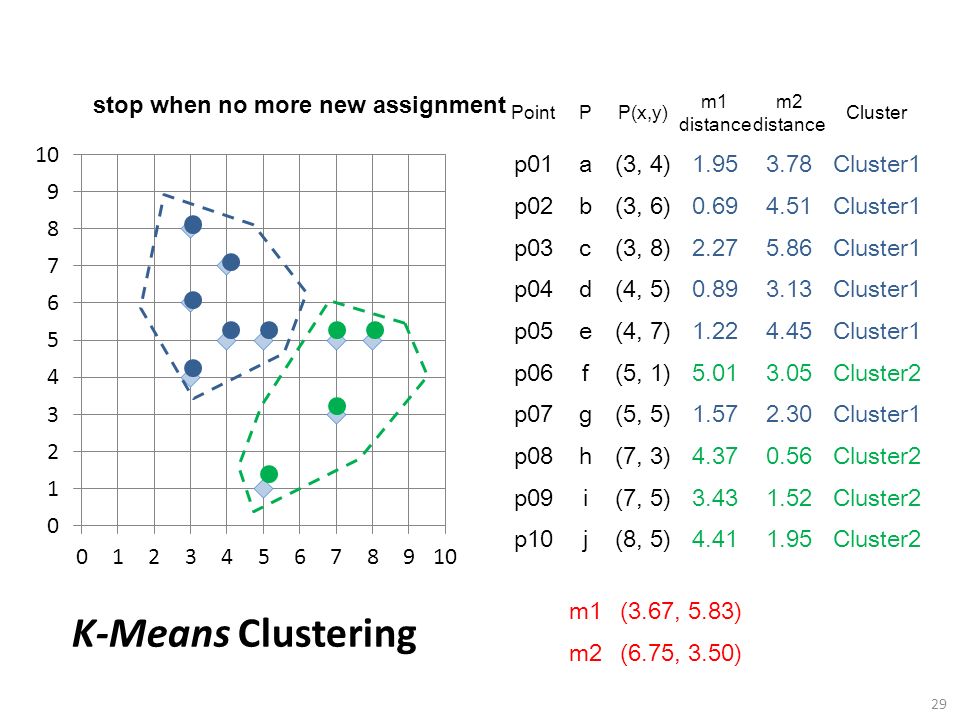 stop when no more new assignment

10
9
8
7
6
5
4
3
2
1
0
0 1 2 3 4 5 6 7 8 9 10

| Point | P | P(x,y) | m1 distance | m2 distance | Cluster |
|---|---|---|---|---|---|
| p01 | a | (3, 4) | 1.95 | 3.78 | Cluster1 |
| p02 | b | (3, 6) | 0.69 | 4.51 | Cluster1 |
| p03 | c | (3, 8) | 2.27 | 5.86 | Cluster1 |
| p04 | d | (4, 5) | 0.89 | 3.13 | Cluster1 |
| p05 | e | (4, 7) | 1.22 | 4.45 | Cluster1 |
| p06 | f | (5, 1) | 5.01 | 3.05 | Cluster2 |
| p07 | g | (5, 5) | 1.57 | 2.30 | Cluster1 |
| p08 | h | (7, 3) | 4.37 | 0.56 | Cluster2 |
| p09 | i | (7, 5) | 3.43 | 1.52 | Cluster2 |
| p10 | j | (8, 5) | 4.41 | 1.95 | Cluster2 |

m1 (3.67, 5.83)
m2 (6.75, 3.50)

K-Means Clustering

29